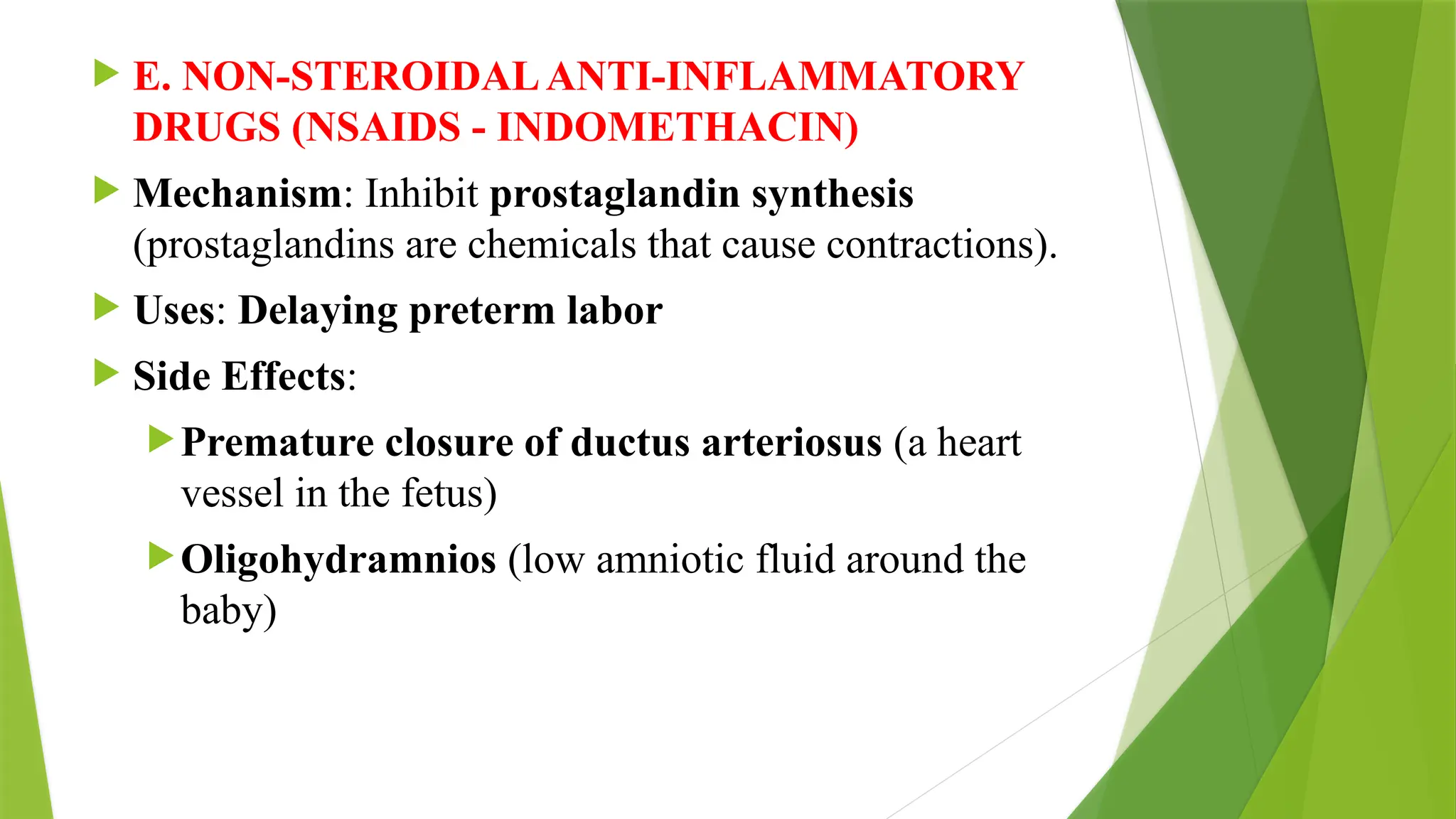 E. NON-STEROIDAL ANTI-INFLAMMATORY DRUGS (NSAIDS - INDOMETHACIN)

Mechanism: Inhibit prostaglandin synthesis (prostaglandins are chemicals that cause contractions).

Uses: Delaying preterm labor

Side Effects:

Premature closure of ductus arteriosus (a heart vessel in the fetus)

Oligohydramnios (low amniotic fluid around the baby)